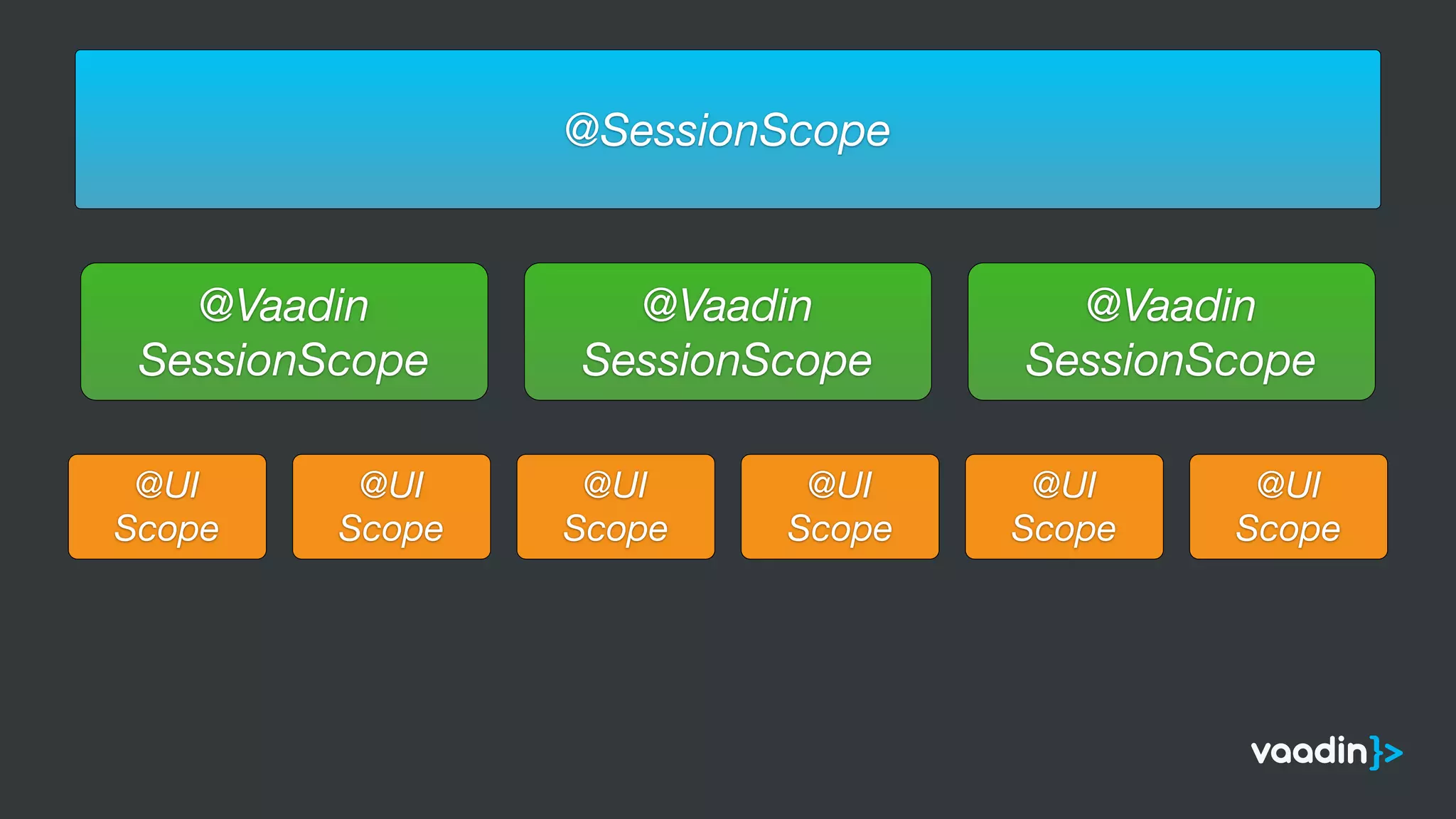 @SessionScope

@Vaadin SessionScope

@Vaadin SessionScope

@Vaadin SessionScope

@UI Scope

@UI Scope

@UI Scope

@UI Scope

@UI Scope

@UI Scope

vaadin}>